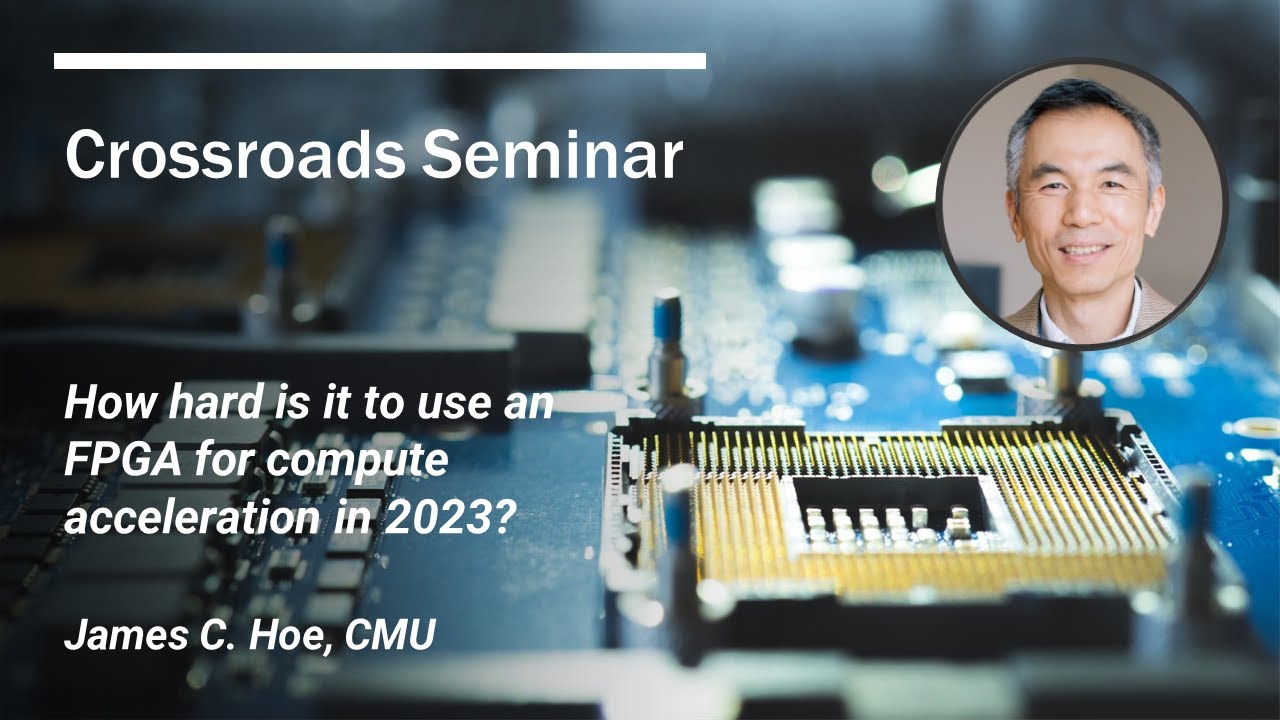 Crossroads Seminar

How hard is it to use an FPGA for compute acceleration in 2023?

James C. Hoe, CMU